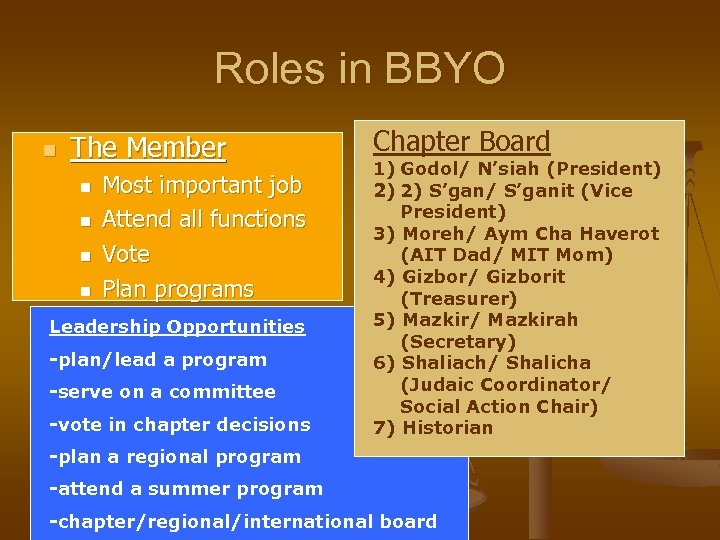 Roles in BBYO

The Member

Most important job

Attend all functions

Vote

Plan programs

Leadership Opportunities

-plan/lead a program

-serve on a committee

-vote in chapter decisions

-plan a regional program

-attend a summer program

-chapter/regional/international board

Chapter Board

1) Godol/ N'siah (President)
2) 2) S'gan/ S'ganit (Vice President)
3) Moreh/ Aym Cha Haverot (AIT Dad/ MIT Mom)
4) Gizbor/ Gizborit (Treasurer)
5) Mazkir/ Mazkirah (Secretary)
6) Shaliach/ Shalicha (Judaic Coordinator/ Social Action Chair)
7) Historian